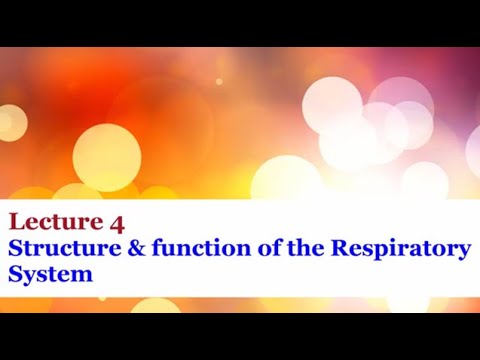 Lecture 4
Structure & function of the Respiratory System